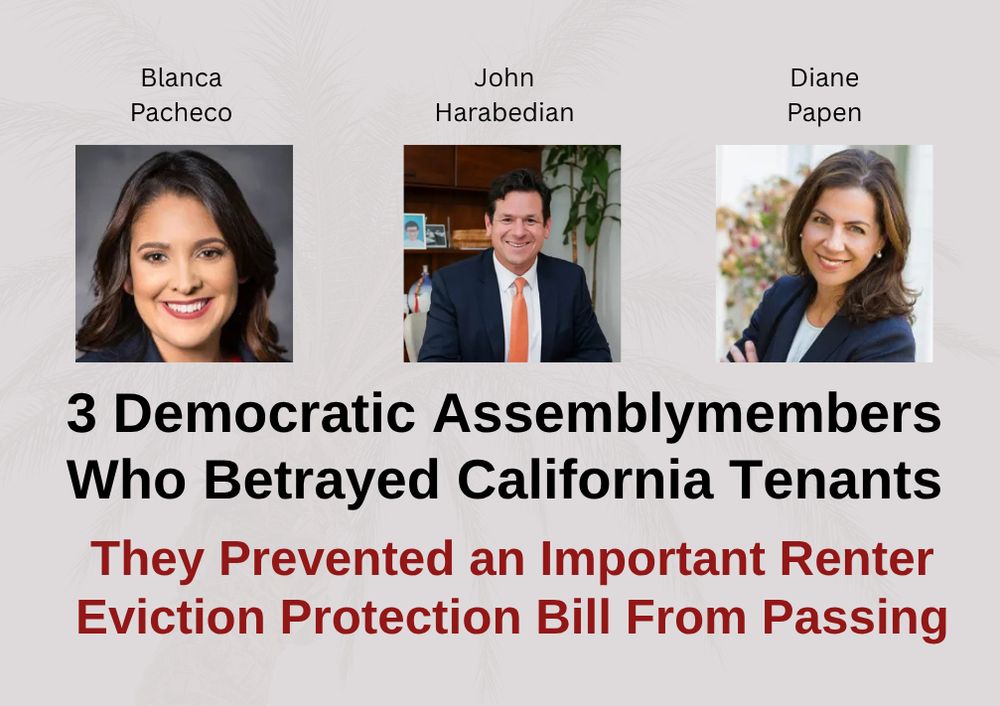 Blanca Pacheco

John Harabedian

Diane Papen

3 Democratic Assemblymembers Who Betrayed California Tenants

They Prevented an Important Renter Eviction Protection Bill From Passing